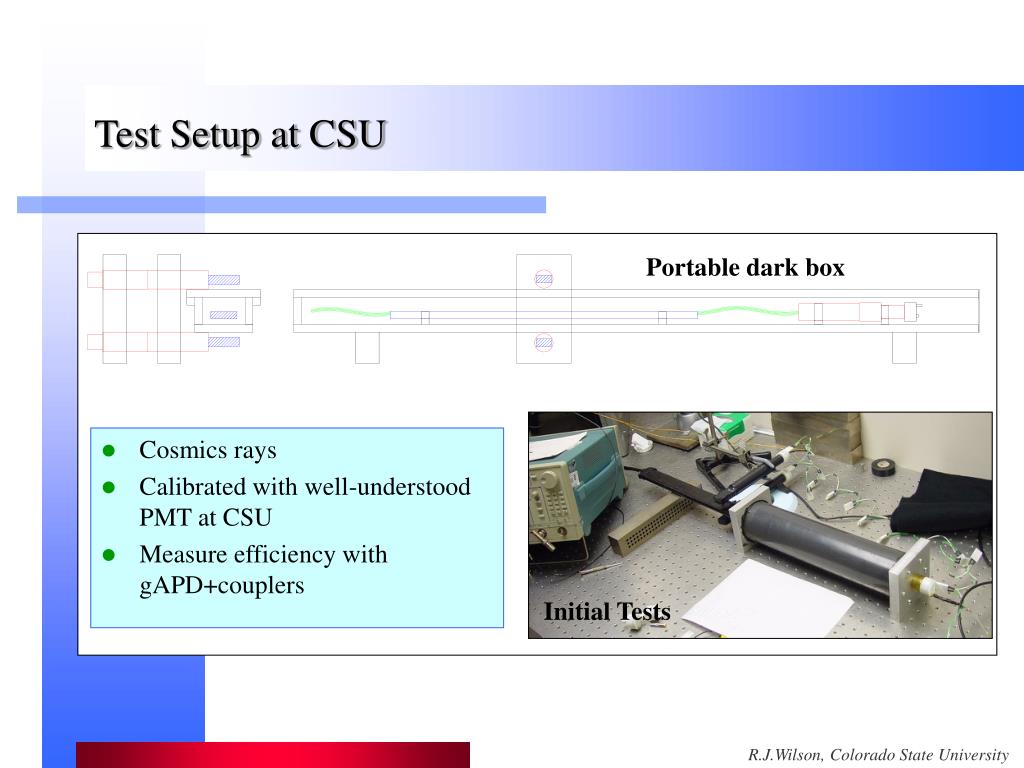 Test Setup at CSU

Portable dark box

- Cosmics rays
- Calibrated with well-understood PMT at CSU
- Measure efficiency with gAPD+couplers

Initial Tests

R.J.Wilson, Colorado State University